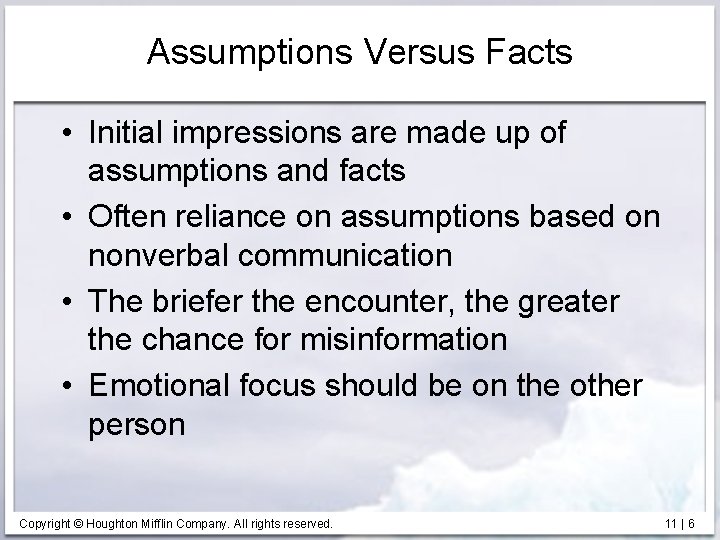 Assumptions Versus Facts

• Initial impressions are made up of assumptions and facts
• Often reliance on assumptions based on nonverbal communication
• The briefer the encounter, the greater the chance for misinformation
• Emotional focus should be on the other person

Copyright © Houghton Mifflin Company. All rights reserved.

11 | 6